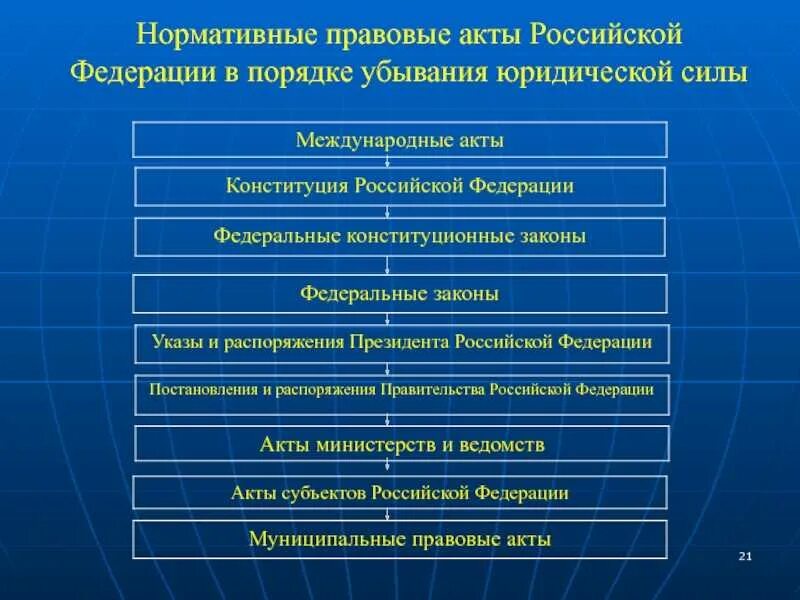 Нормативные правовые акты Российской Федерации в порядке убывания юридической силы

Международные акты

Конституция Российской Федерации

Федеральные конституционные законы

Федеральные законы

Указы и распоряжения Президента Российской Федерации

Постановления и распоряжения Правительства Российской Федерации

Акты министерств и ведомств

Акты субъектов Российской Федерации

Муниципальные правовые акты

21